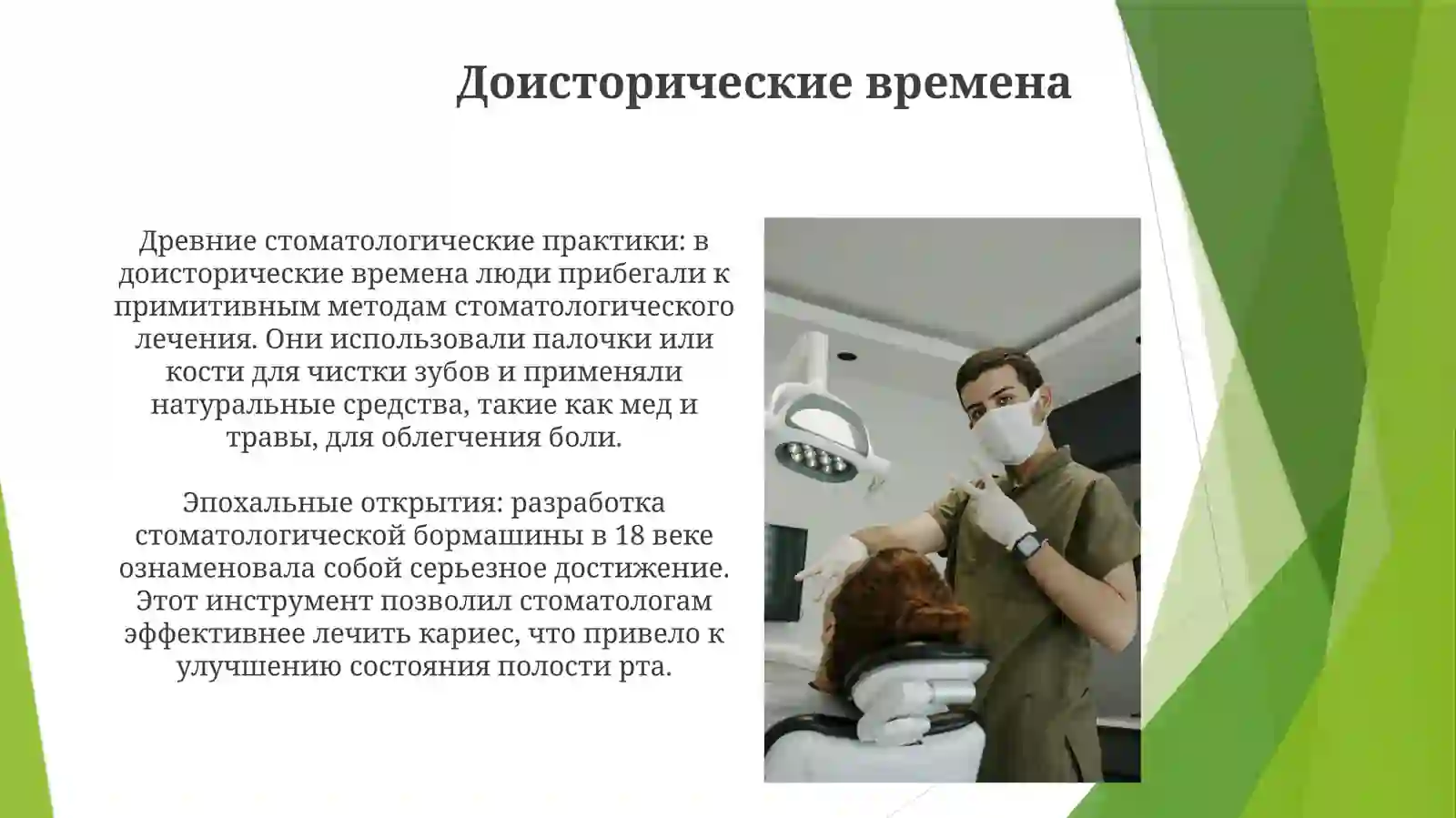 Доисторические времена

Древние стоматологические практики: в доисторические времена люди прибегали к примитивным методам стоматологического лечения. Они использовали палочки или кости для чистки зубов и применяли натуральные средства, такие как мед и травы, для облегчения боли.

Эпохальные открытия: разработка стоматологической бормашины в 18 веке ознаменовала собой серьезное достижение. Этот инструмент позволил стоматологам эффективнее лечить кариес, что привело к улучшению состояния полости рта.